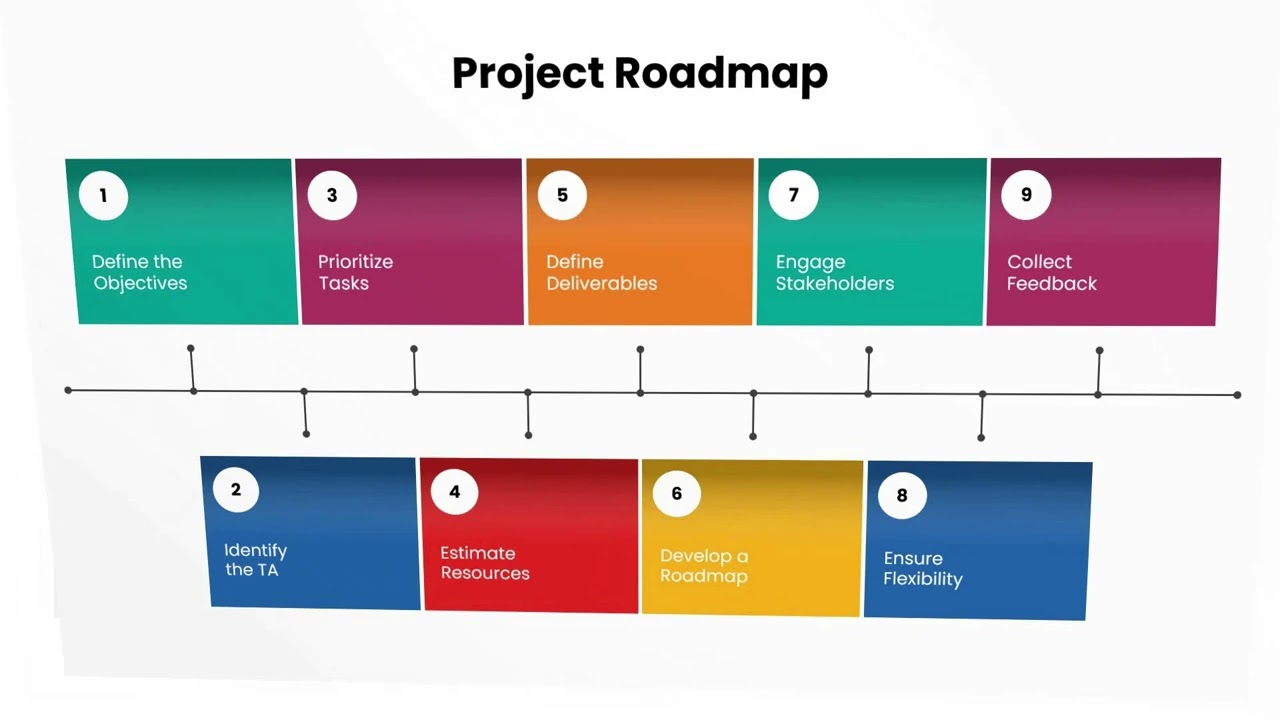 Project Roadmap

1
Define the Objectives

3
Prioritize Tasks

5
Define Deliverables

7
Engage Stakeholders

9
Collect Feedback

2
Identify the TA

4
Estimate Resources

6
Develop a Roadmap

8
Ensure Flexibility